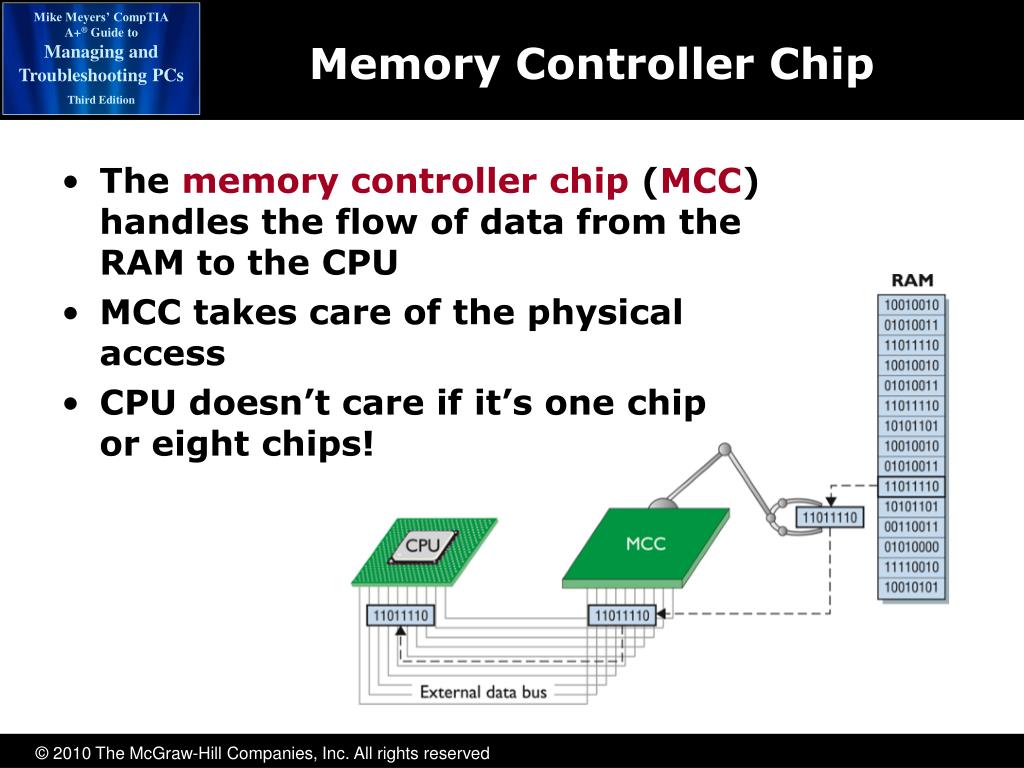 Mike Meyers' CompTIA A+® Guide to Managing and Troubleshooting PCs Third Edition

Memory Controller Chip

• The memory controller chip (MCC) handles the flow of data from the RAM to the CPU
• MCC takes care of the physical access
• CPU doesn't care if it's one chip or eight chips!

RAM
10010010
01010011
11011110
10010010
01010011
11011110
10101101
10010010
01010011
11011110
10101101
00110011
01010000
11110010
10010101

11011110

CPU

MCC

11011110

11011110

External data bus

© 2010 The McGraw-Hill Companies, Inc. All rights reserved